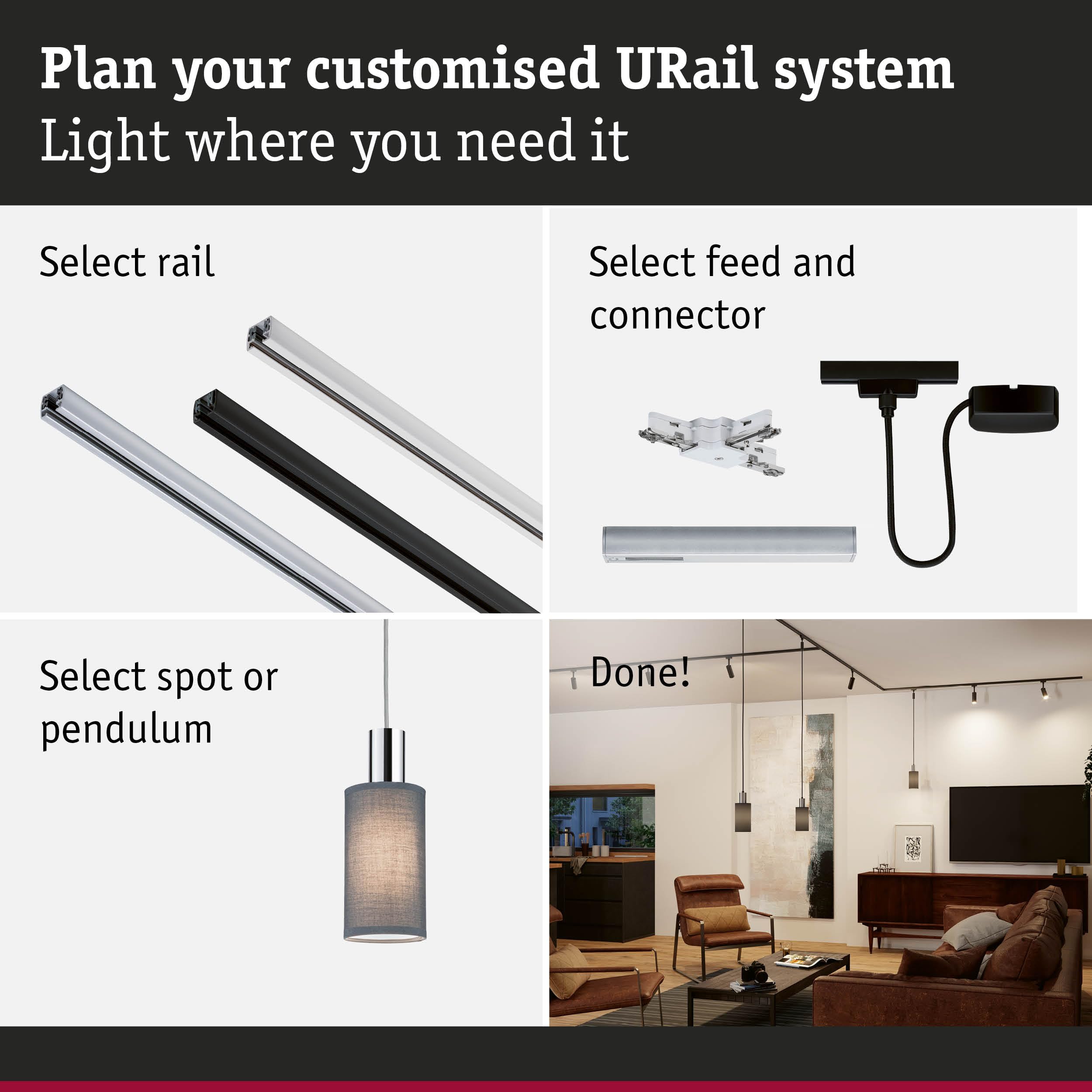 Plan your customised URail system
Light where you need it

Select rail

Select feed and connector

Select spot or pendulum

Done!